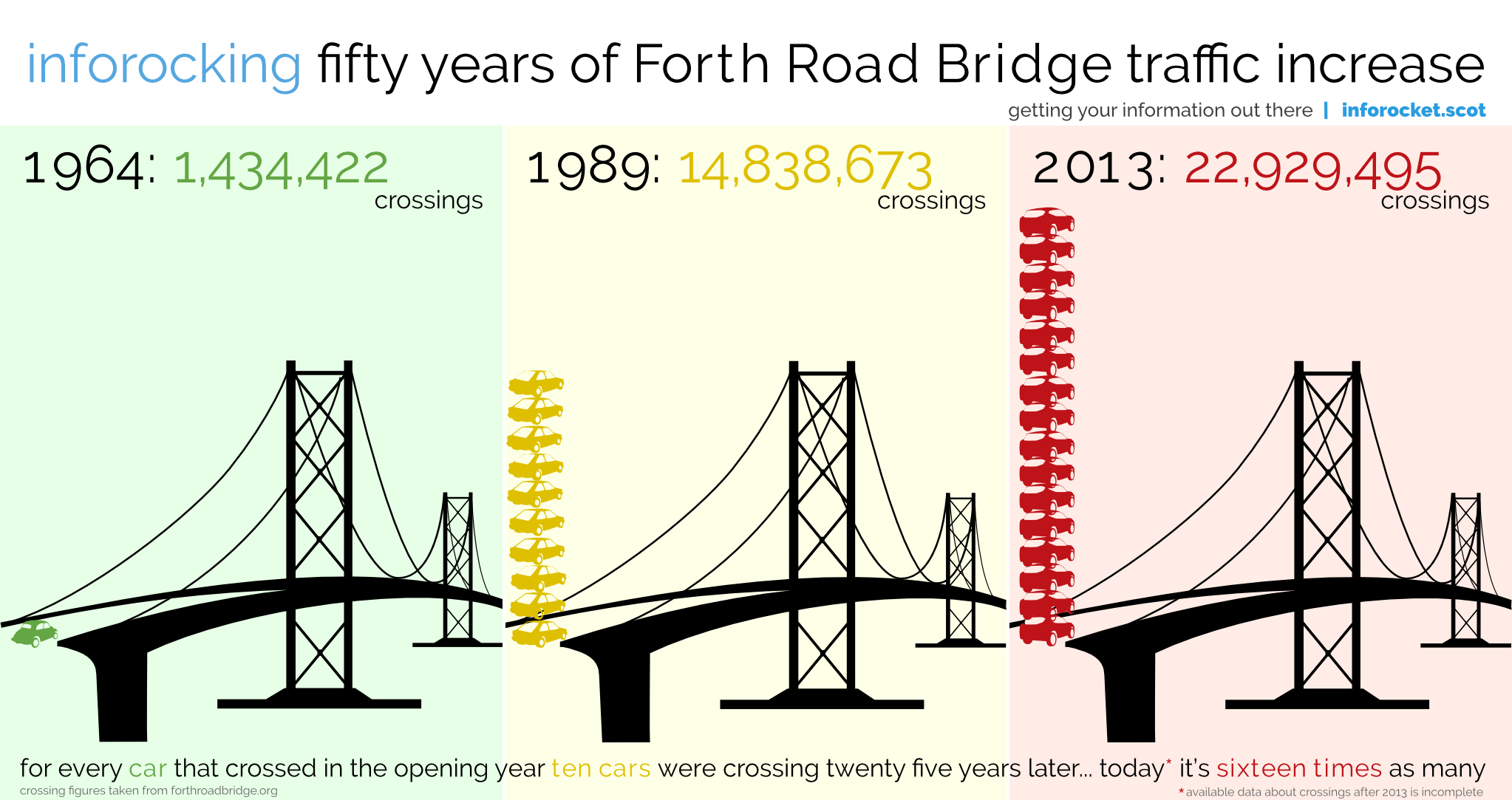 inforocking fifty years of Forth Road Bridge traffic increase

getting your information out there | inforocket.scot

1964: 1,434,422 crossings

1989: 14,838,673 crossings

2013: 22,929,495 crossings

for every car that crossed in the opening year ten cars were crossing twenty five years later... today* it's sixteen times as many

crossing figures taken from forthroadbridge.org

*available data about crossings after 2013 is incomplete